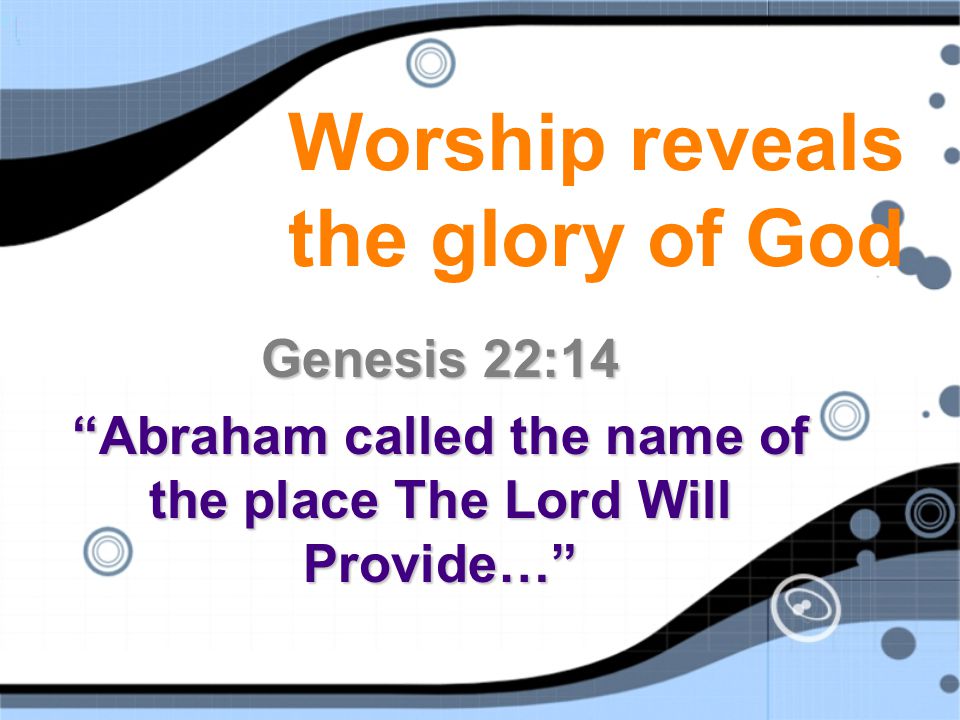 Worship reveals the glory of God

Genesis 22:14

“Abraham called the name of the place The Lord Will Provide…”